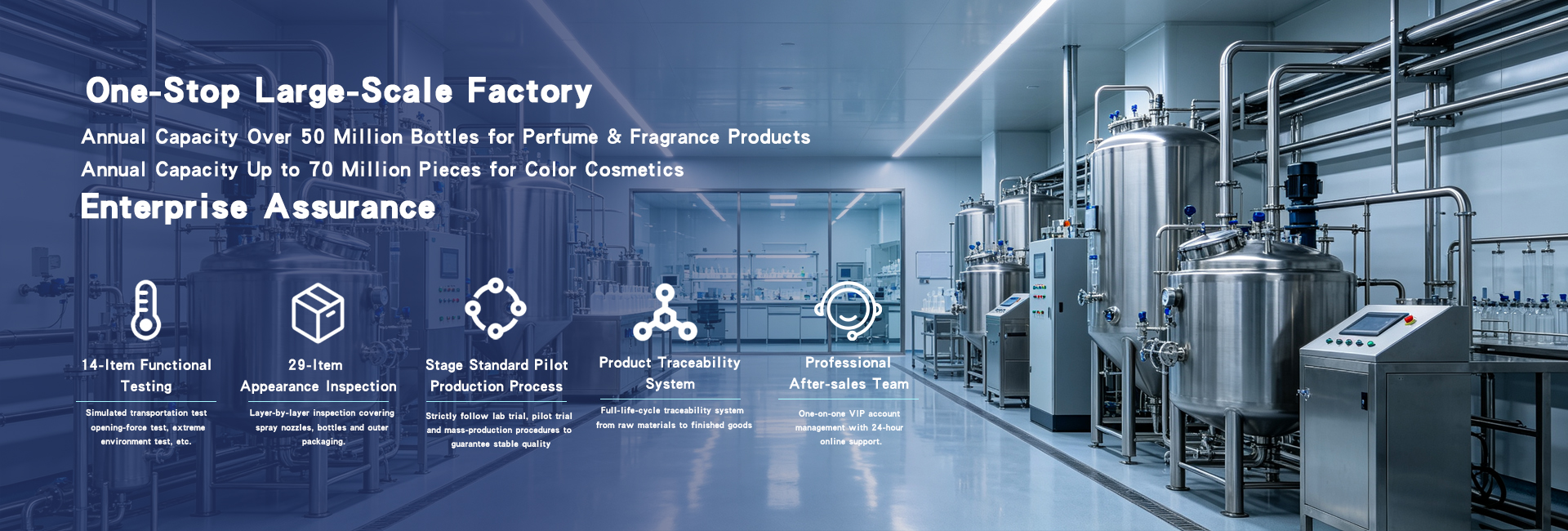 One-Stop Large-Scale Factory

Annual Capacity Over 50 Million Bottles for Perfume & Fragrance Products

Annual Capacity Up to 70 Million Pieces for Color Cosmetics

Enterprise Assurance

14-Item Functional Testing

Simulated transportation test opening-force test, extreme environment test, etc.

29-Item Appearance Inspection

Layer-by-layer inspection covering spray nozzles, bottles and outer packaging.

Stage Standard Pilot Production Process

Strictly follow lab trial, pilot trial and mass-production procedures to guarantee stable quality

Product Traceability System

Full-life-cycle traceability system from raw materials to finished goods

Professional After-sales Team

One-on-one VIP account management with 24-hour online support.